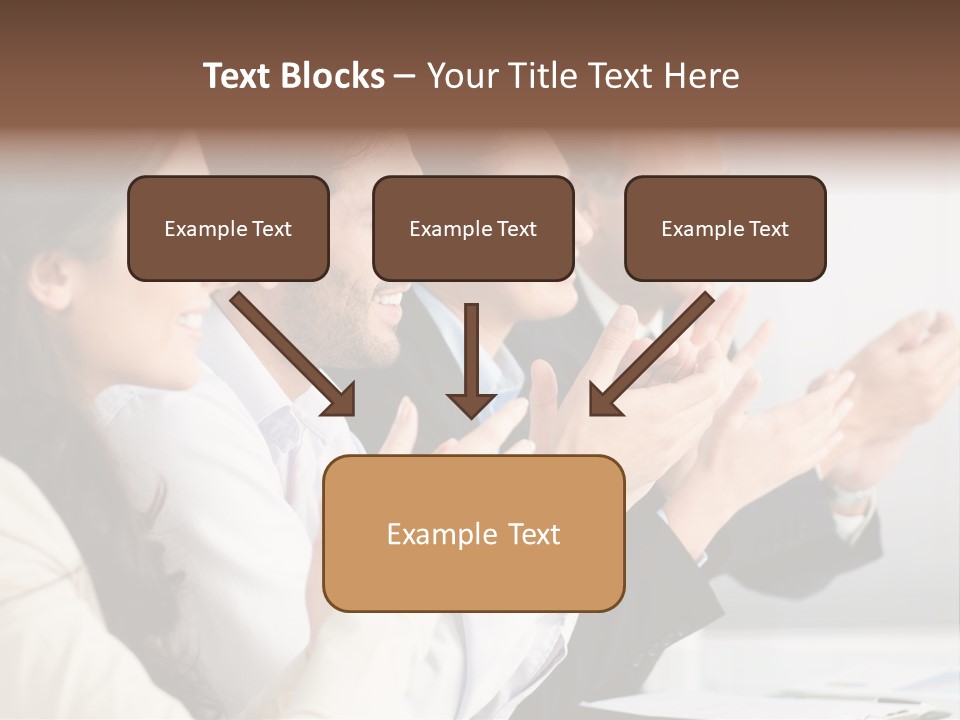 Text Blocks – Your Title Text Here

Example Text

Example Text

Example Text

Example Text